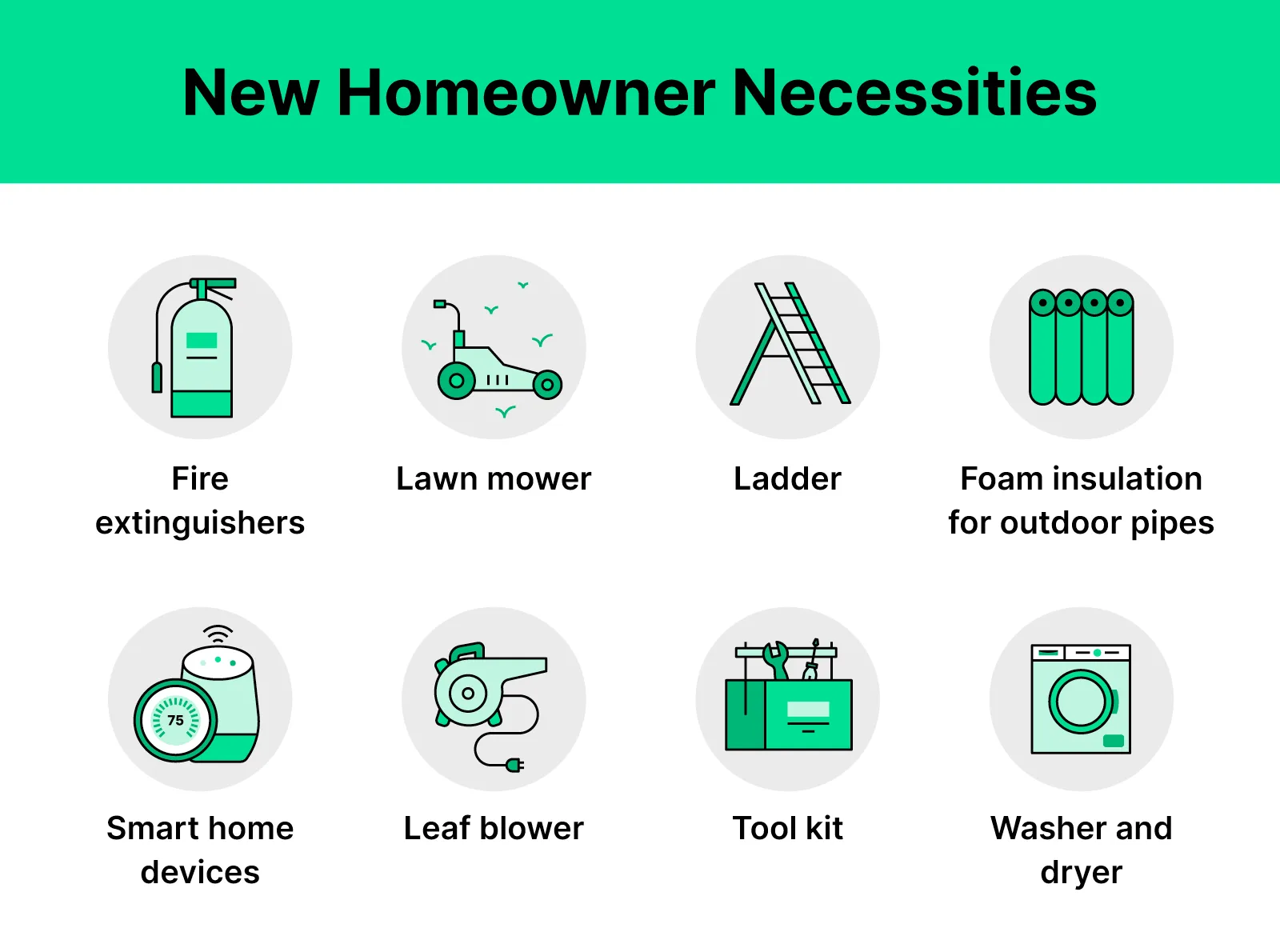 New Homeowner Necessities

Fire extinguishers

Lawn mower

Ladder

Foam insulation for outdoor pipes

75

Smart home devices

Leaf blower

Tool kit

Washer and dryer